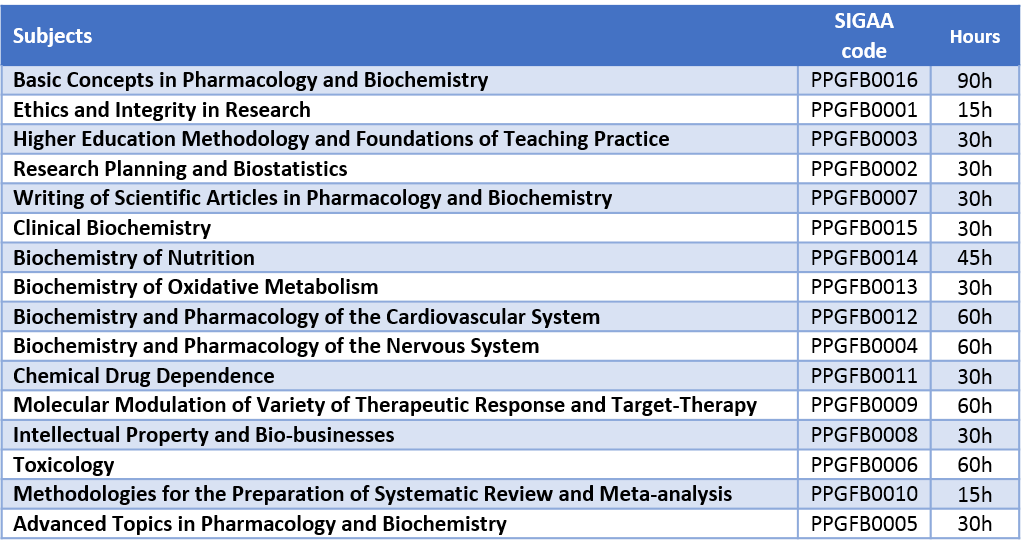 | Subjects | SIGAA code | Hours |
|---|---|---|
| Basic Concepts in Pharmacology and Biochemistry | PPGFB0016 | 90h |
| Ethics and Integrity in Research | PPGFB0001 | 15h |
| Higher Education Methodology and Foundations of Teaching Practice | PPGFB0003 | 30h |
| Research Planning and Biostatistics | PPGFB0002 | 30h |
| Writing of Scientific Articles in Pharmacology and Biochemistry | PPGFB0007 | 30h |
| Clinical Biochemistry | PPGFB0015 | 30h |
| Biochemistry of Nutrition | PPGFB0014 | 45h |
| Biochemistry of Oxidative Metabolism | PPGFB0013 | 30h |
| Biochemistry and Pharmacology of the Cardiovascular System | PPGFB0012 | 60h |
| Biochemistry and Pharmacology of the Nervous System | PPGFB0004 | 60h |
| Chemical Drug Dependence | PPGFB0011 | 30h |
| Molecular Modulation of Variety of Therapeutic Response and Target-Therapy | PPGFB0009 | 60h |
| Intellectual Property and Bio-businesses | PPGFB0008 | 30h |
| Toxicology | PPGFB0006 | 60h |
| Methodologies for the Preparation of Systematic Review and Meta-analysis | PPGFB0010 | 15h |
| Advanced Topics in Pharmacology and Biochemistry | PPGFB0005 | 30h |